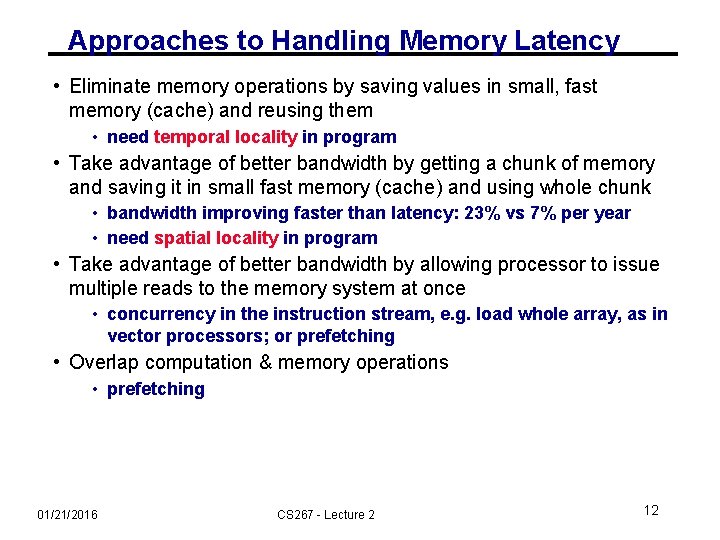 Approaches to Handling Memory Latency

• Eliminate memory operations by saving values in small, fast memory (cache) and reusing them
  • need temporal locality in program
• Take advantage of better bandwidth by getting a chunk of memory and saving it in small fast memory (cache) and using whole chunk
  • bandwidth improving faster than latency: 23% vs 7% per year
  • need spatial locality in program
• Take advantage of better bandwidth by allowing processor to issue multiple reads to the memory system at once
  • concurrency in the instruction stream, e.g. load whole array, as in vector processors; or prefetching
• Overlap computation & memory operations
  • prefetching

01/21/2016 CS267 - Lecture 2 12